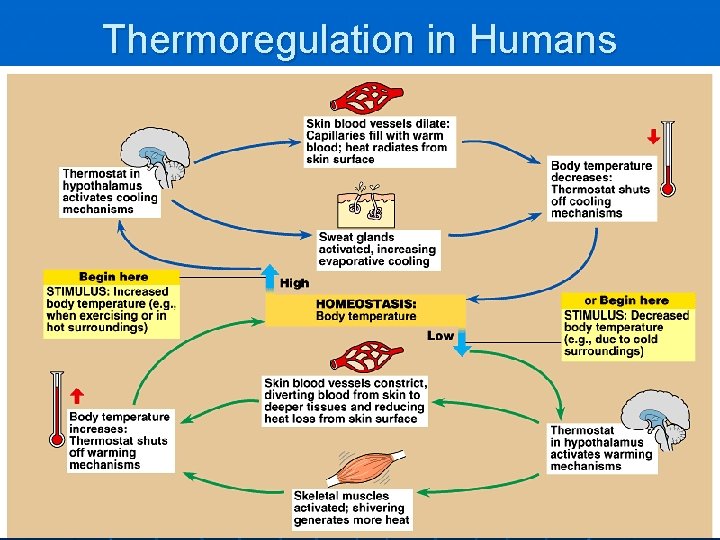 Thermoregulation in Humans

Skin blood vessels dilate: Capillaries fill with warm blood; heat radiates from skin surface

Thermostat in hypothalamus activates cooling mechanisms

Body temperature decreases: Thermostat shuts off cooling mechanisms

Sweat glands activated, increasing evaporative cooling

Begin here
STIMULUS: Increased body temperature (e.g., when exercising or in hot surroundings)

High

HOMEOSTASIS: Body temperature

Low

or Begin here
STIMULUS: Decreased body temperature (e.g., due to cold surroundings)

Skin blood vessels constrict, diverting blood from skin to deeper tissues and reducing heat loss from skin surface

Body temperature increases: Thermostat shuts off warming mechanisms

Thermostat in hypothalamus activates warming mechanisms

Skeletal muscles activated; shivering generates more heat